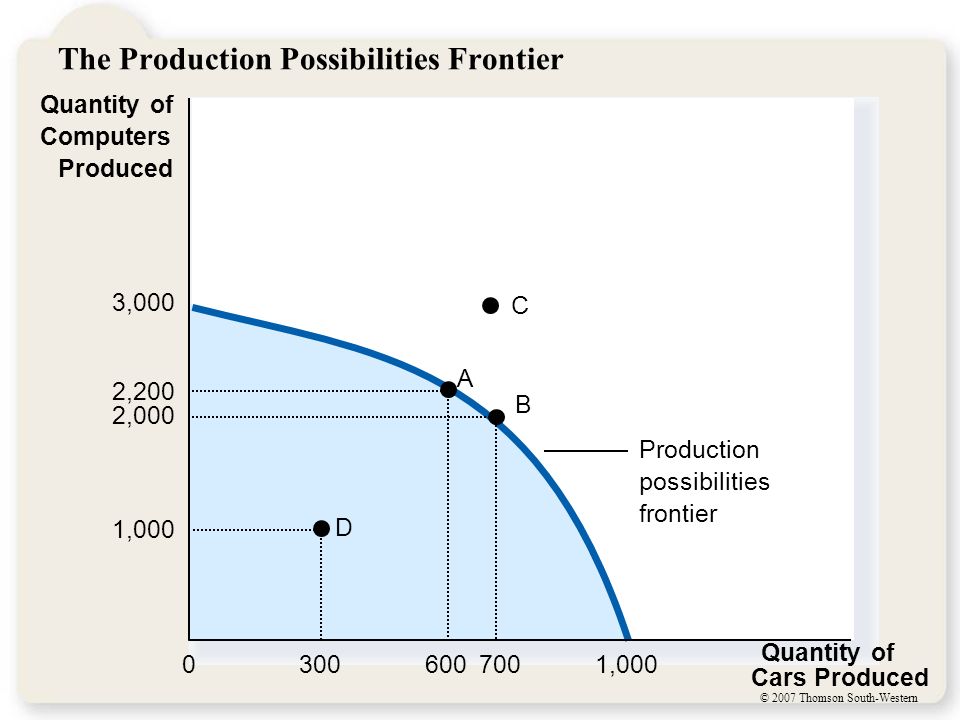 The Production Possibilities Frontier

Quantity of Computers Produced

3,000

2,200

2,000

1,000

C

A

B

D

Production possibilities frontier

0

300

600

700

1,000

Quantity of Cars Produced

© 2007 Thomson South-Western